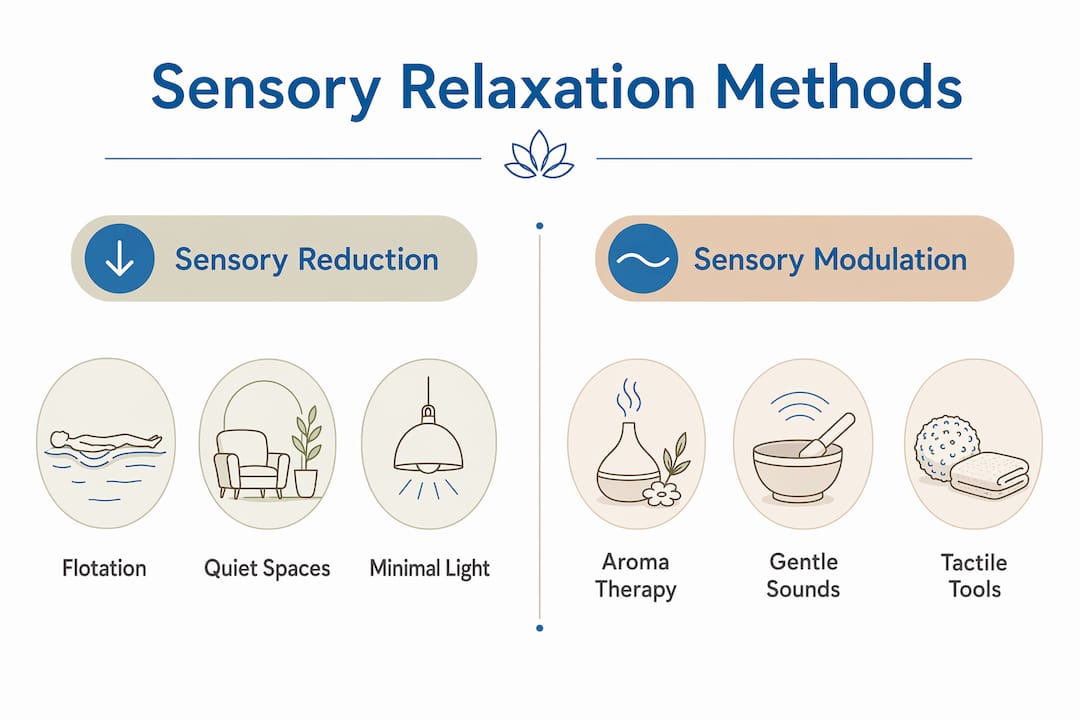 Sensory Relaxation Methods

Sensory Reduction

Flotation

Quiet Spaces

Minimal Light

Sensory Modulation

Aroma Therapy

Gentle Sounds

Tactile Tools